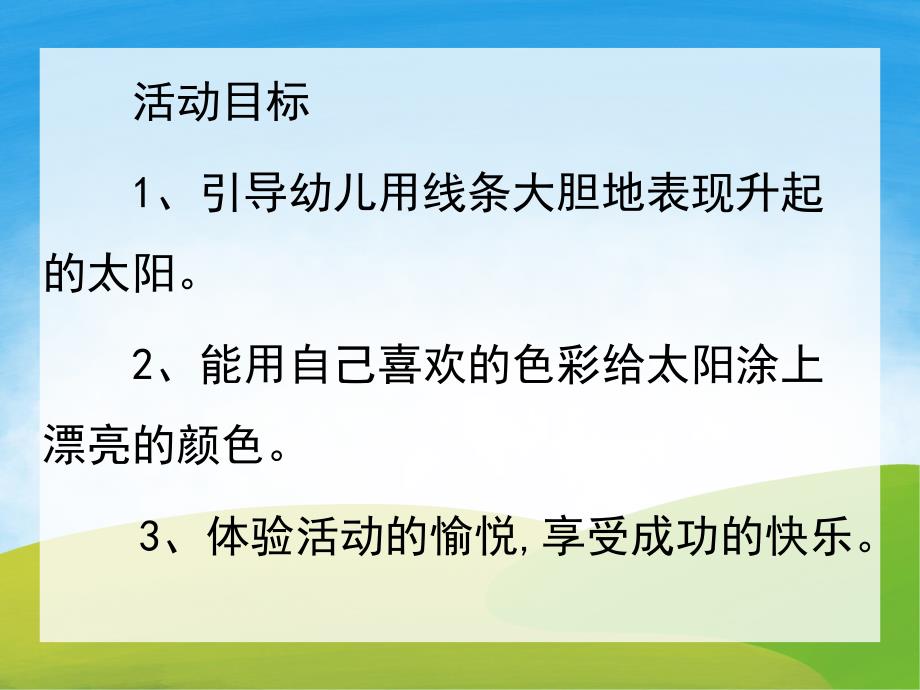 活动目标

1、引导幼儿用线条大胆地表现升起的太阳。

2、能用自己喜欢的色彩给太阳涂上漂亮的颜色。

3、体验活动的愉悦,享受成功的快乐。